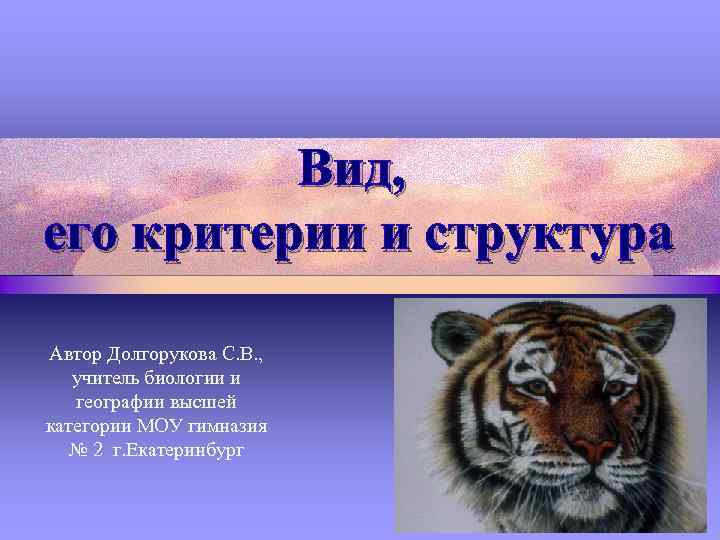 Вид,
его критерии и структура

Автор Долгорукова С.В., учитель биологии и географии высшей категории МОУ гимназия № 2 г.Екатеринбург